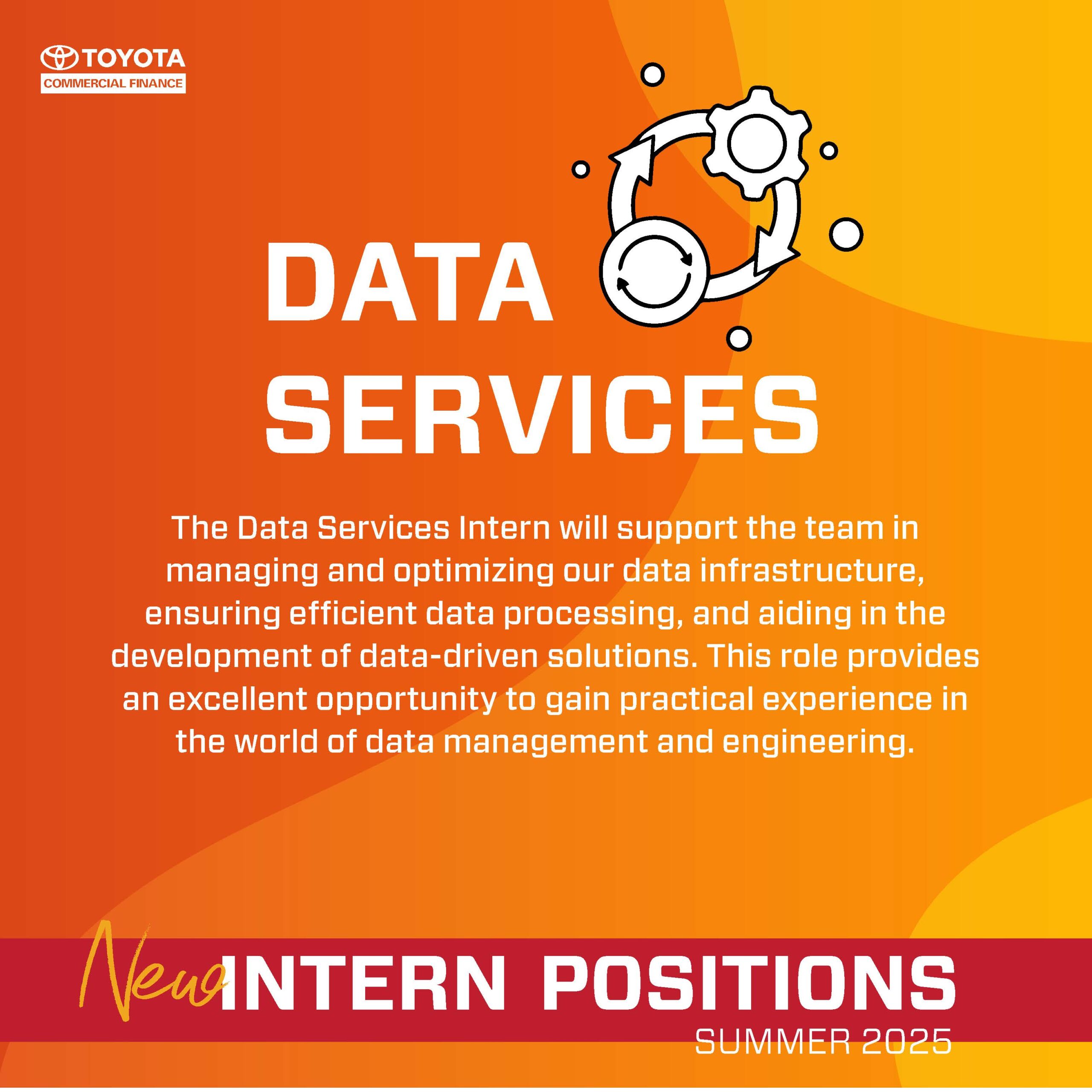 TOYOTA
COMMERCIAL FINANCE

DATA SERVICES

The Data Services Intern will support the team in managing and optimizing our data infrastructure, ensuring efficient data processing, and aiding in the development of data-driven solutions. This role provides an excellent opportunity to gain practical experience in the world of data management and engineering.

New INTERN POSITIONS
SUMMER 2025